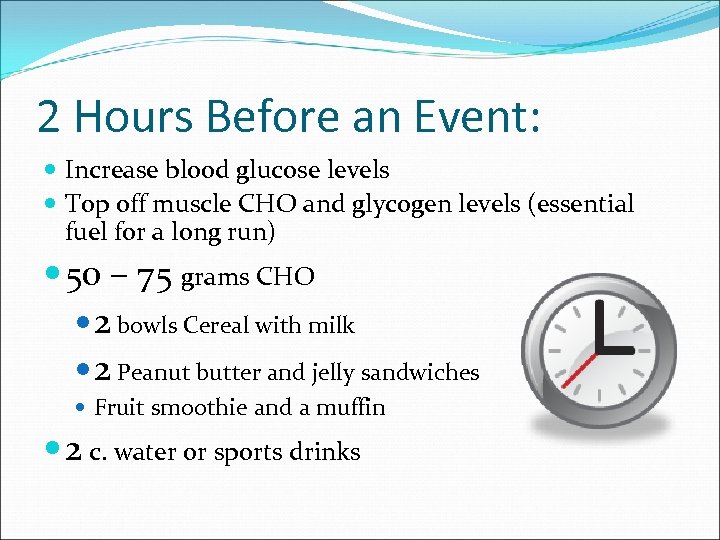 2 Hours Before an Event:

- Increase blood glucose levels
- Top off muscle CHO and glycogen levels (essential fuel for a long run)
- 50 – 75 grams CHO
  - 2 bowls Cereal with milk
  - 2 Peanut butter and jelly sandwiches
  - Fruit smoothie and a muffin
- 2 c. water or sports drinks